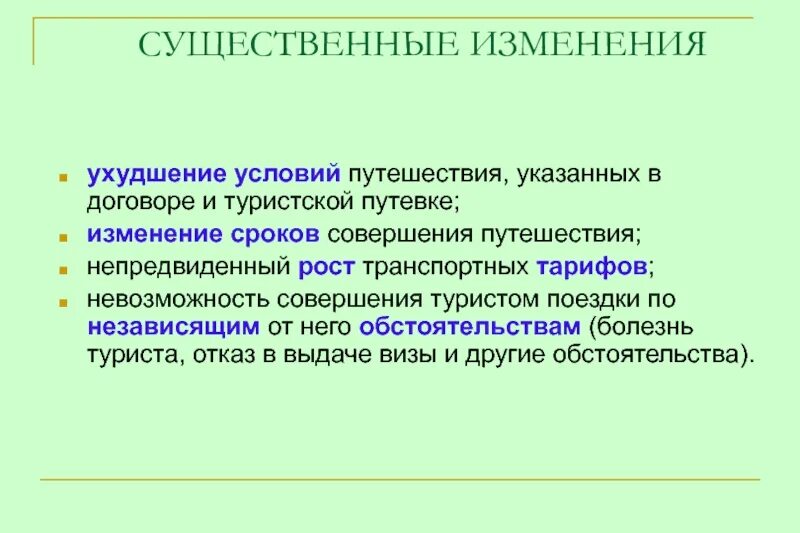 СУЩЕСТВЕННЫЕ ИЗМЕНЕНИЯ

- ухудшение условий путешествия, указанных в договоре и туристской путевке;
- изменение сроков совершения путешествия;
- непредвиденный рост транспортных тарифов;
- невозможность совершения туристом поездки по независящим от него обстоятельствам (болезнь туриста, отказ в выдаче визы и другие обстоятельства).